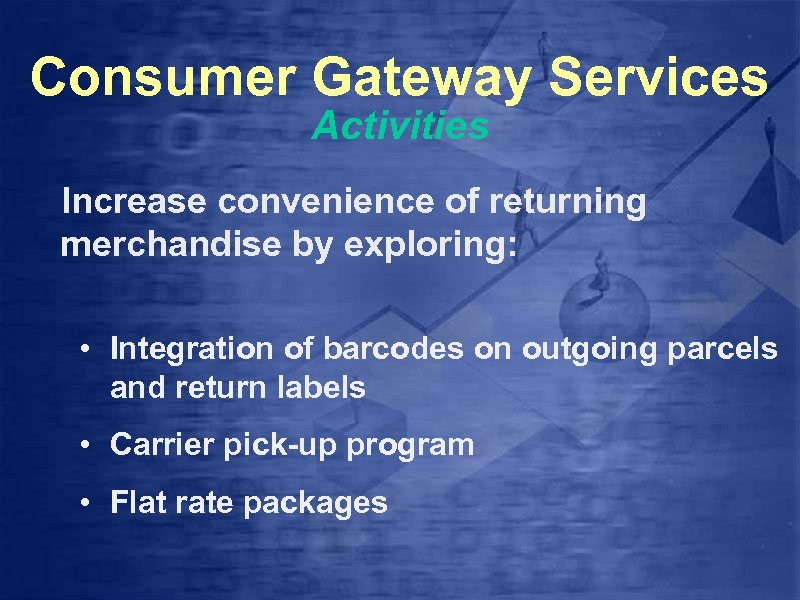 Consumer Gateway Services
Activities

Increase convenience of returning merchandise by exploring:

• Integration of barcodes on outgoing parcels and return labels
• Carrier pick-up program
• Flat rate packages